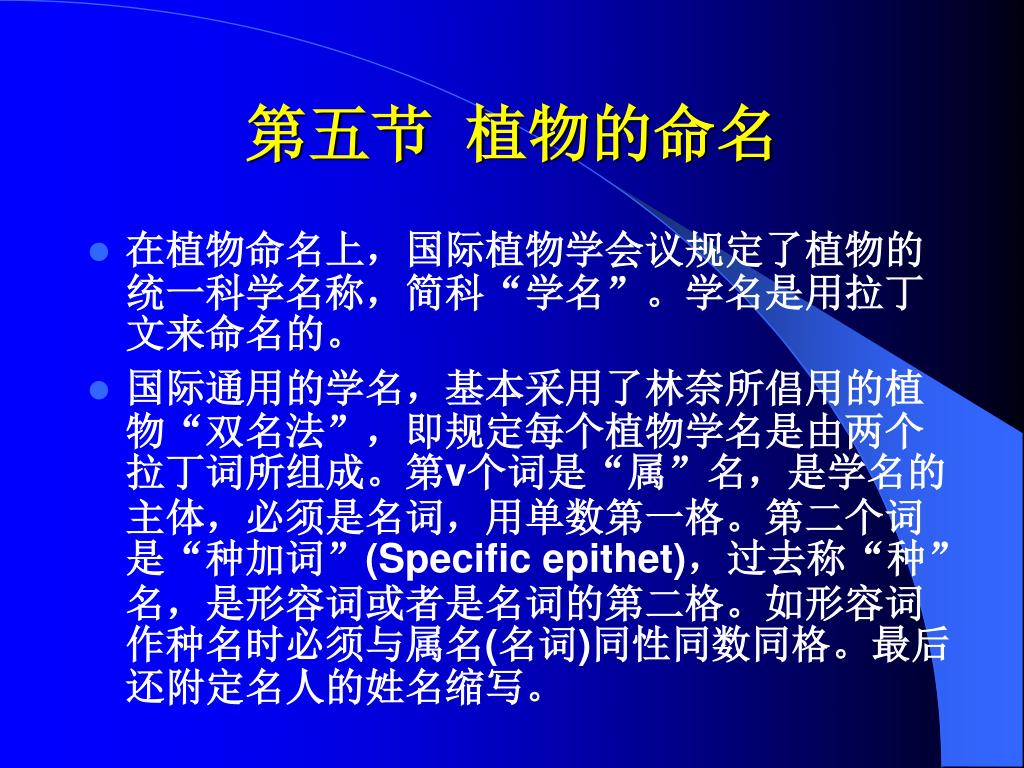 第五节 植物的命名

在植物命名上，国际植物学会议规定了植物的统一科学名称，简科“学名”。学名是用拉丁文来命名的。

国际通用的学名，基本采用了林奈所倡用的植物“双名法”，即规定每个植物学名是由两个拉丁词所组成。第v个词是“属”名，是学名的主体，必须是名词，用单数第一格。第二个词是“种加词”(Specific epithet)，过去称“种”名，是形容词或者是名词的第二格。如形容词作种名时必须与属名(名词)同性同数同格。最后还附定名人的姓名缩写。